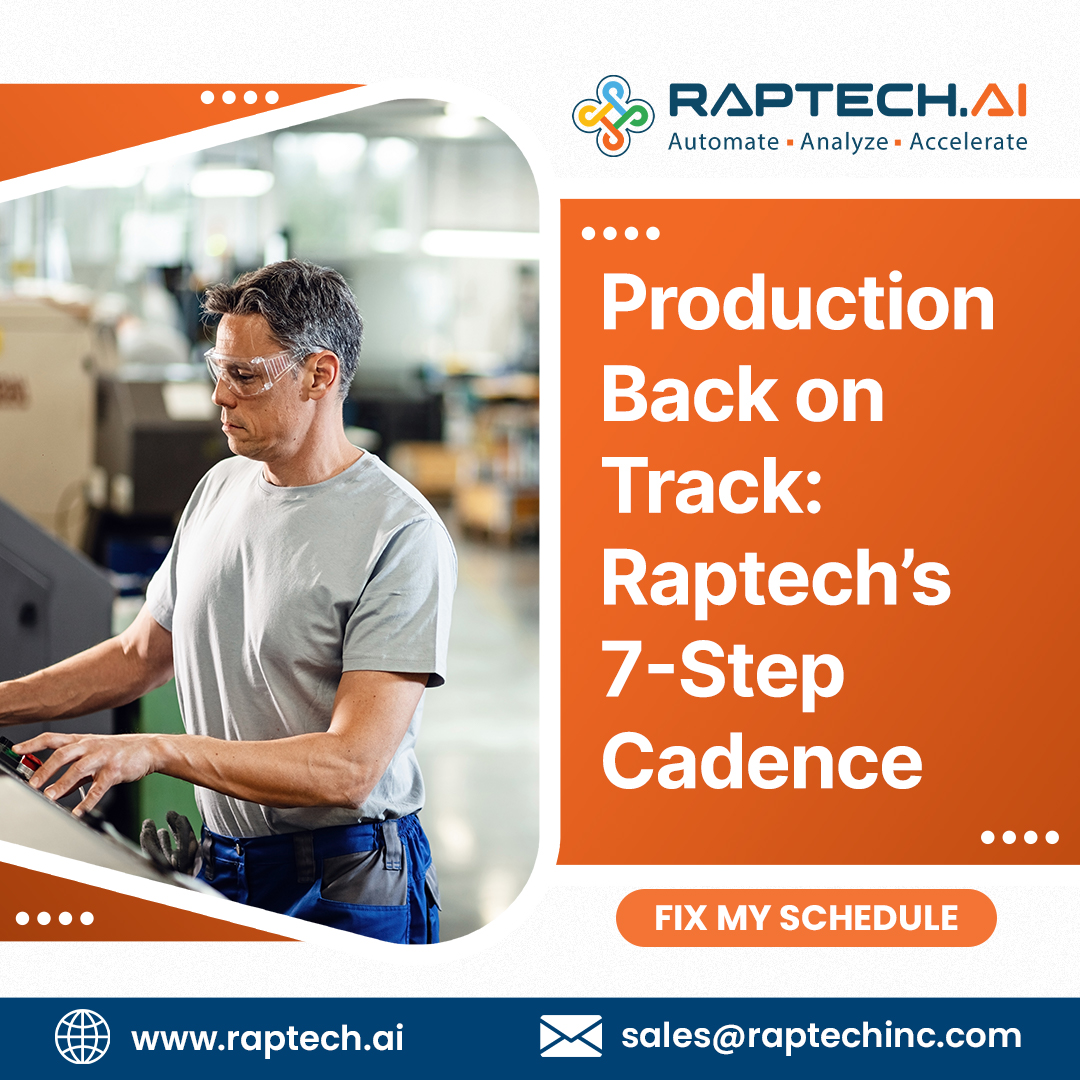 RAPTECH.AI
Automate ▪ Analyze ▪ Accelerate

Production Back on Track: Raptech's 7-Step Cadence

FIX MY SCHEDULE

www.raptech.ai

sales@raptechinc.com